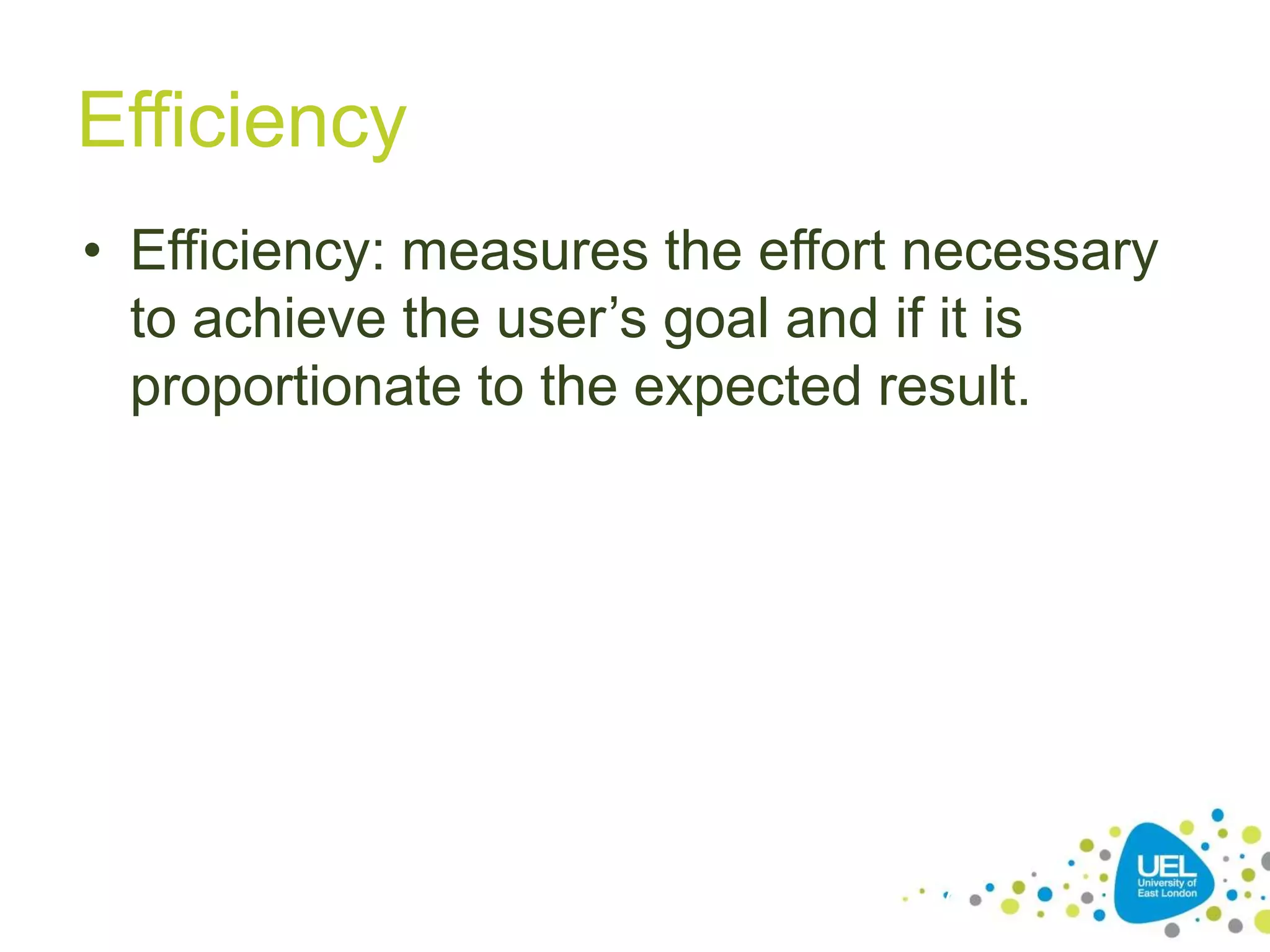 Efficiency

• Efficiency: measures the effort necessary to achieve the user’s goal and if it is proportionate to the expected result.

UEL
University of East London